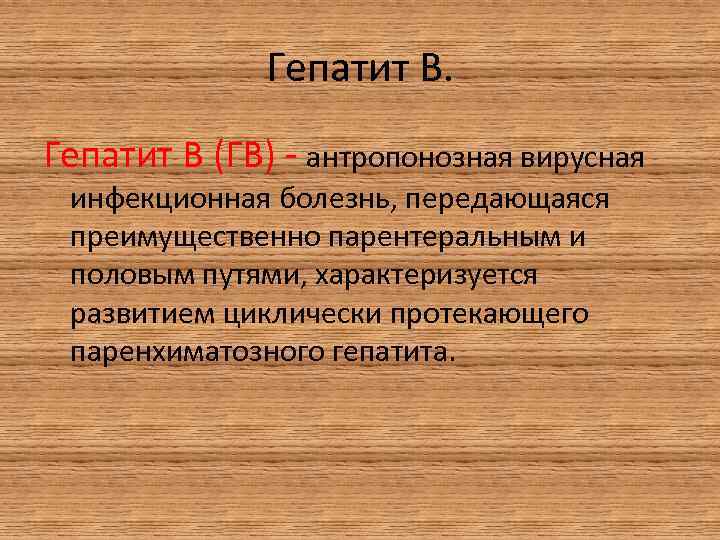 Гепатит В.

Гепатит В (ГВ) - антропонозная вирусная инфекционная болезнь, передающаяся преимущественно парентеральным и половым путями, характеризуется развитием циклически протекающего паренхиматозного гепатита.